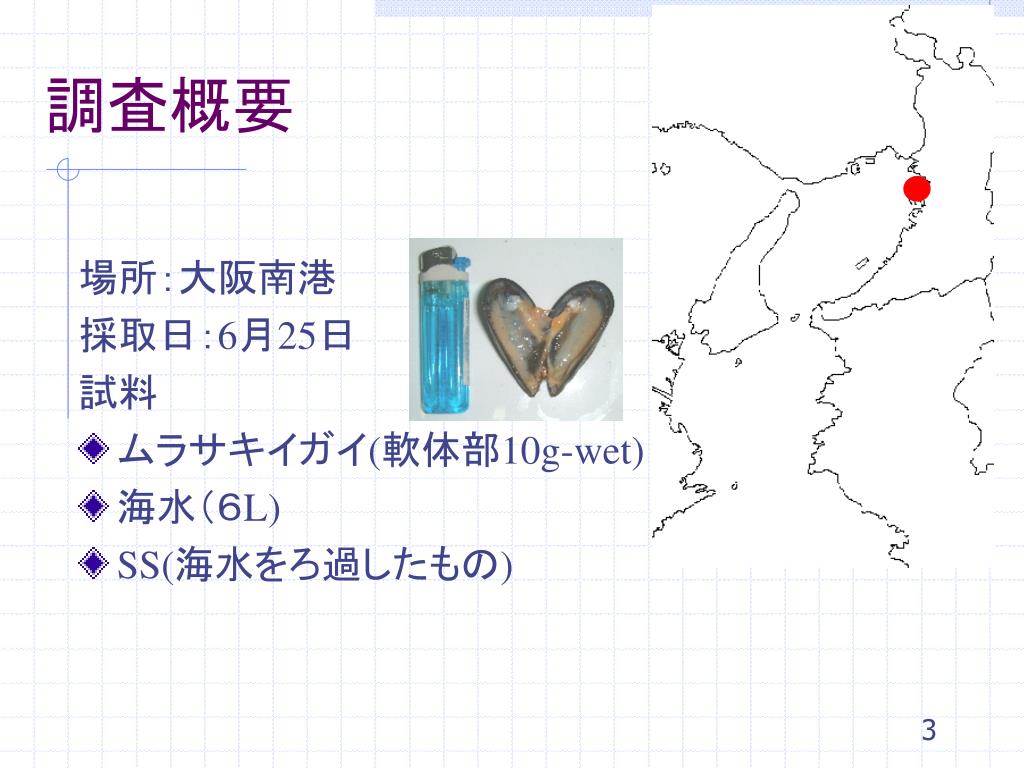 調査概要

場所:大阪南港
採取日:6月25日
試料

ムラサキイガイ(軟体部10g-wet)
海水(6L)
SS(海水をろ過したもの)

3